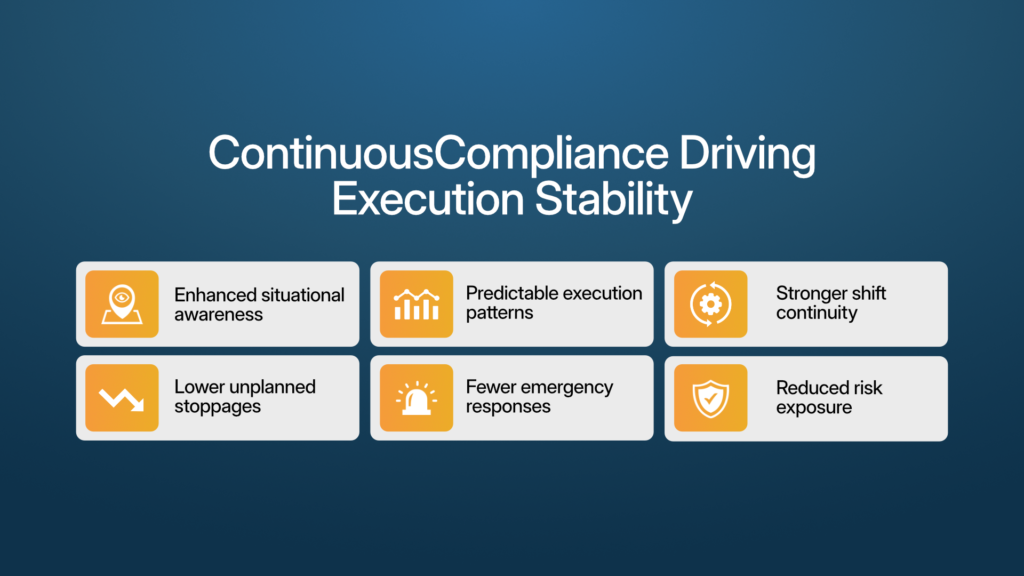 ContinuousCompliance Driving Execution Stability

Enhanced situational awareness

Predictable execution patterns

Stronger shift continuity

Lower unplanned stoppages

Fewer emergency responses

Reduced risk exposure